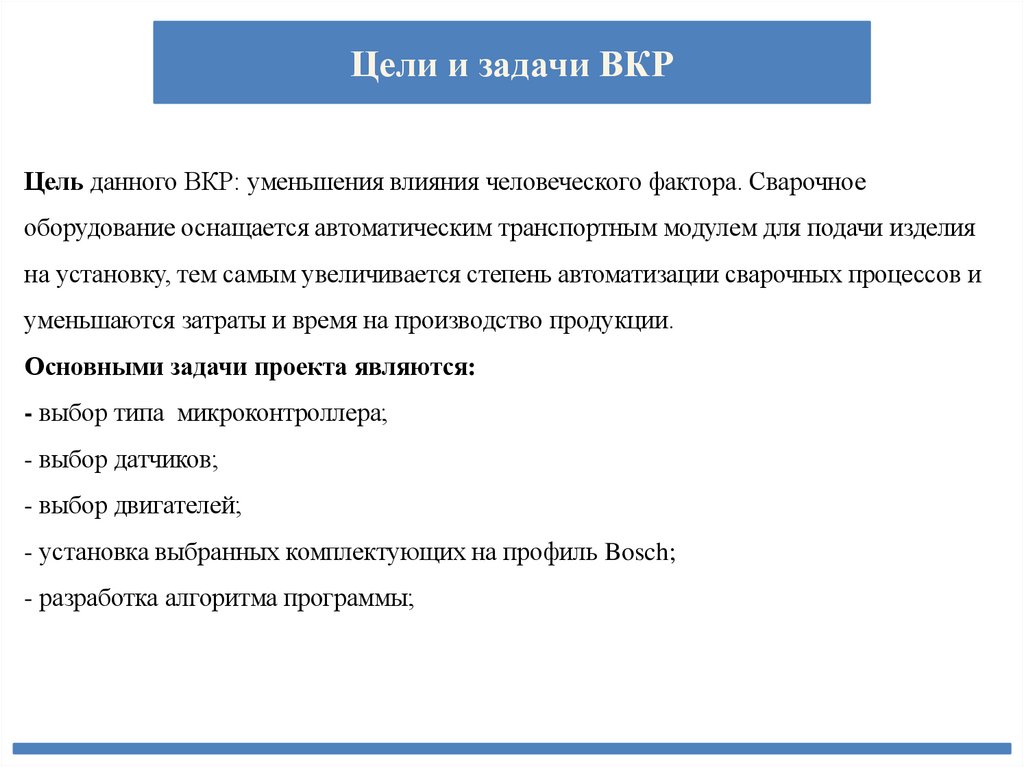 Цели и задачи ВКР

Цель данного ВКР: уменьшения влияния человеческого фактора. Сварочное оборудование оснащается автоматическим транспортным модулем для подачи изделия на установку, тем самым увеличивается степень автоматизации сварочных процессов и уменьшаются затраты и время на производство продукции.

Основными задачи проекта являются:
- выбор типа микроконтроллера;
- выбор датчиков;
- выбор двигателей;
- установка выбранных комплектующих на профиль Bosch;
- разработка алгоритма программы;